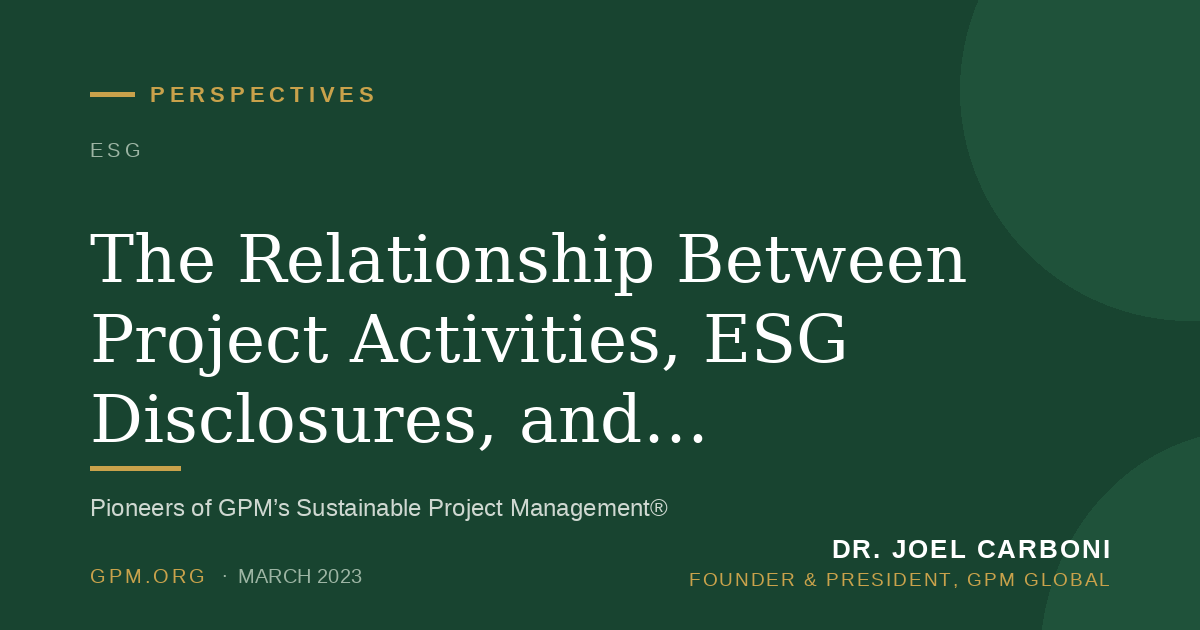 PERSPECTIVES

ESG

The Relationship Between Project Activities, ESG Disclosures, and...

Pioneers of GPM's Sustainable Project Management®

GPM.ORG · MARCH 2023

DR. JOEL CARBONI

FOUNDER & PRESIDENT, GPM GLOBAL